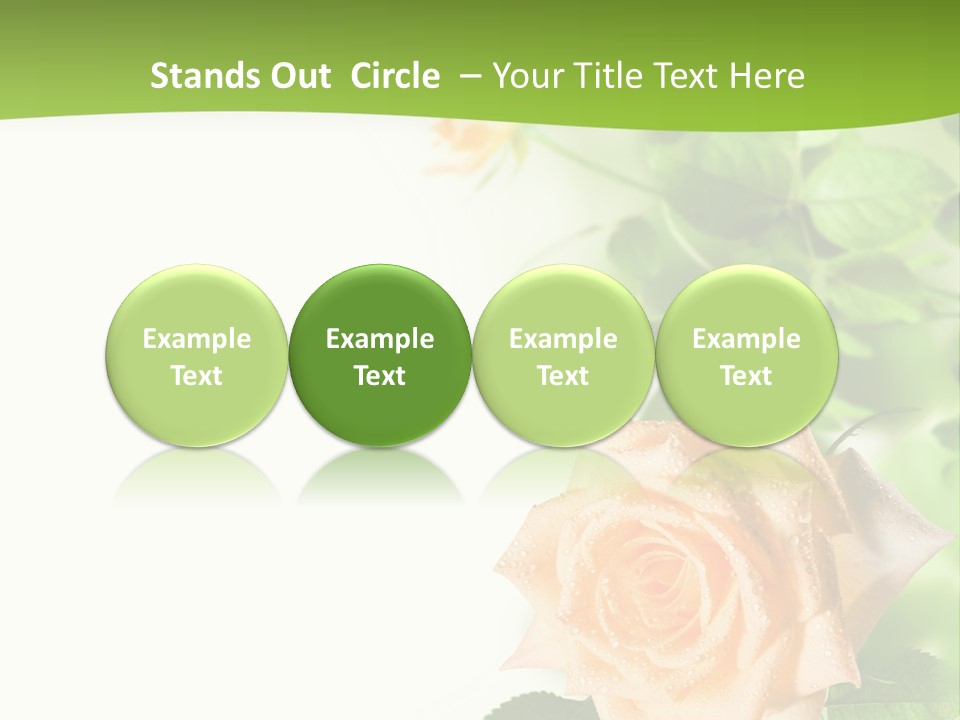 Stands Out  Circle  – Your Title Text Here

Example Text

Example Text

Example Text

Example Text